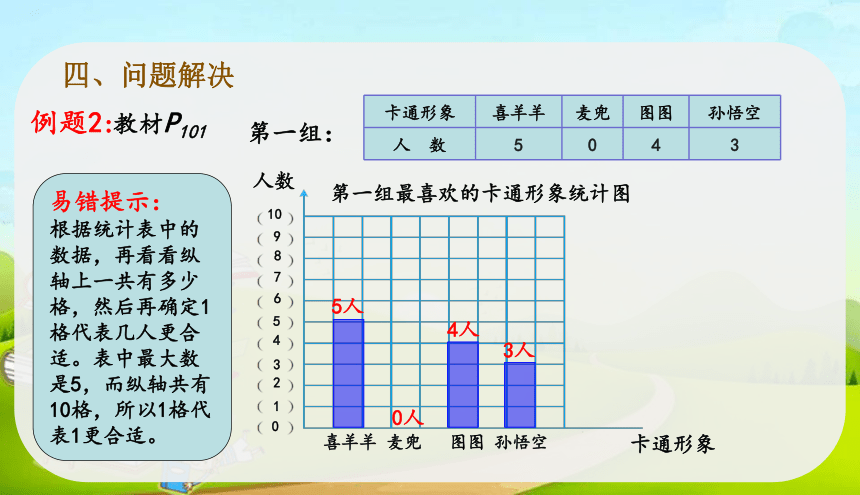 四、问题解决

例题2:教材$P_{101}$

第一组:

| 卡通形象 | 喜羊羊 | 麦兜 | 图图 | 孙悟空 |
|---|---|---|---|---|
| 人 数 | 5 | 0 | 4 | 3 |

易错提示:
根据统计表中的数据,再看看纵轴上一共有多少格,然后再确定1格代表几人更合适。表中最大数是5,而纵轴共有10格,所以1格代表1更合适。

人数

第一组最喜欢的卡通形象统计图

(10)
(9)
(8)
(7)
(6)
(5)
(4)
(3)
(2)
(1)
(0)

5人
0人
4人
3人

喜羊羊 麦兜 图图 孙悟空

卡通形象